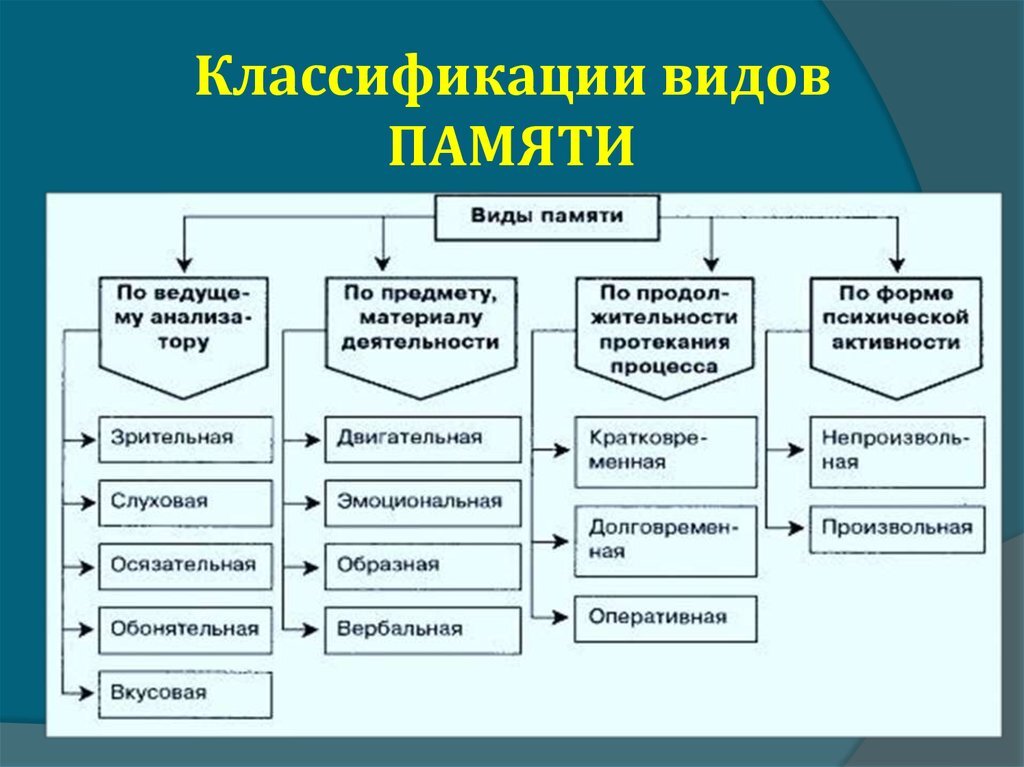 Классификации видов ПАМЯТИ

Виды памяти

По ведущему анализатору

Зрительная
Слуховая
Осязательная
Обонятельная
Вкусовая

По предмету, материалу деятельности

Двигательная
Эмоциональная
Образная
Вербальная

По продолжительности протекания процесса

Кратковременная
Долговременная
Оперативная

По форме психической активности

Непроизвольная
Произвольная